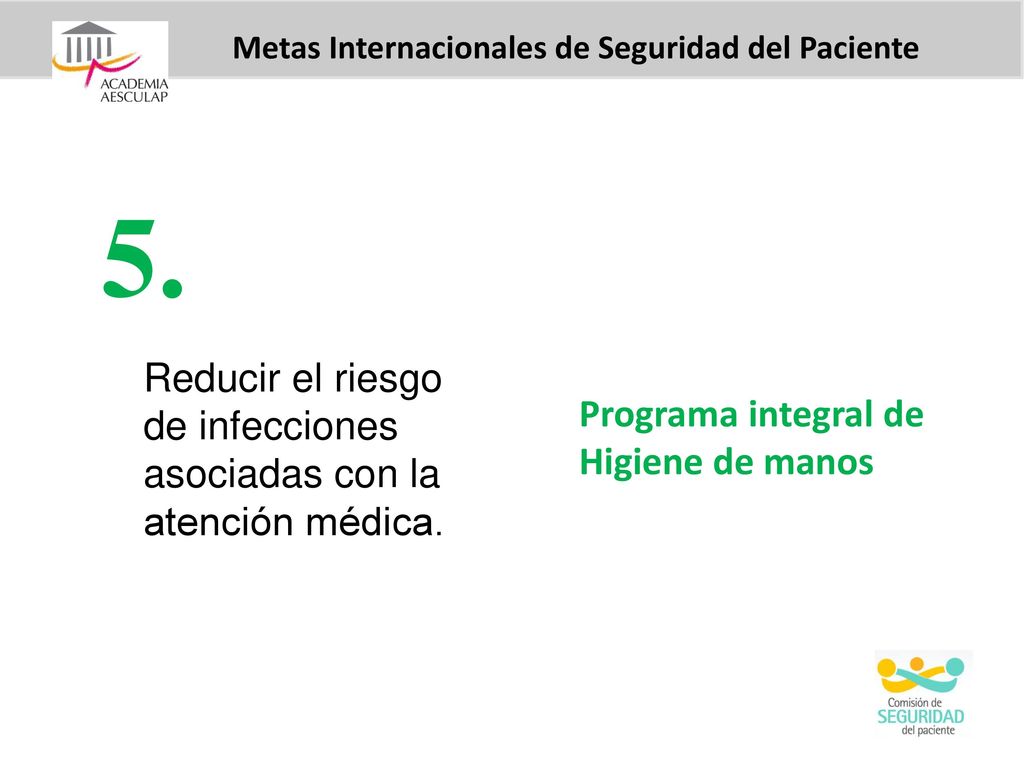 ACADEMIA AESCULAP

Metas Internacionales de Seguridad del Paciente

5.

Reducir el riesgo de infecciones asociadas con la atención médica.

Programa integral de Higiene de manos

Comisión de SEGURIDAD del paciente